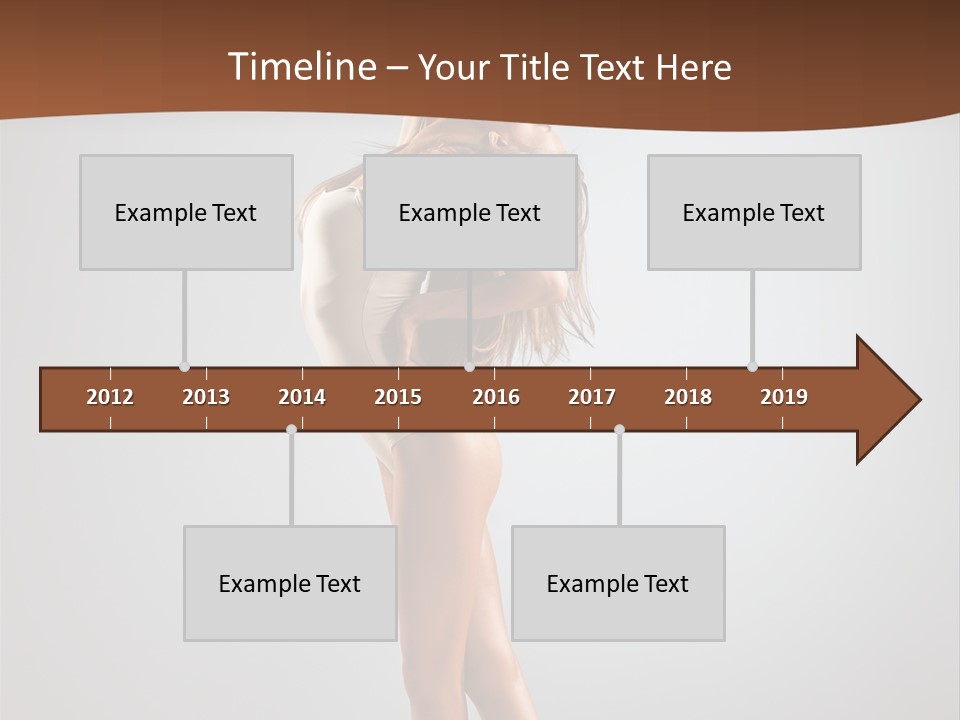 Timeline – Your Title Text Here

Example Text

Example Text

Example Text

2012 2013 2014 2015 2016 2017 2018 2019

Example Text

Example Text